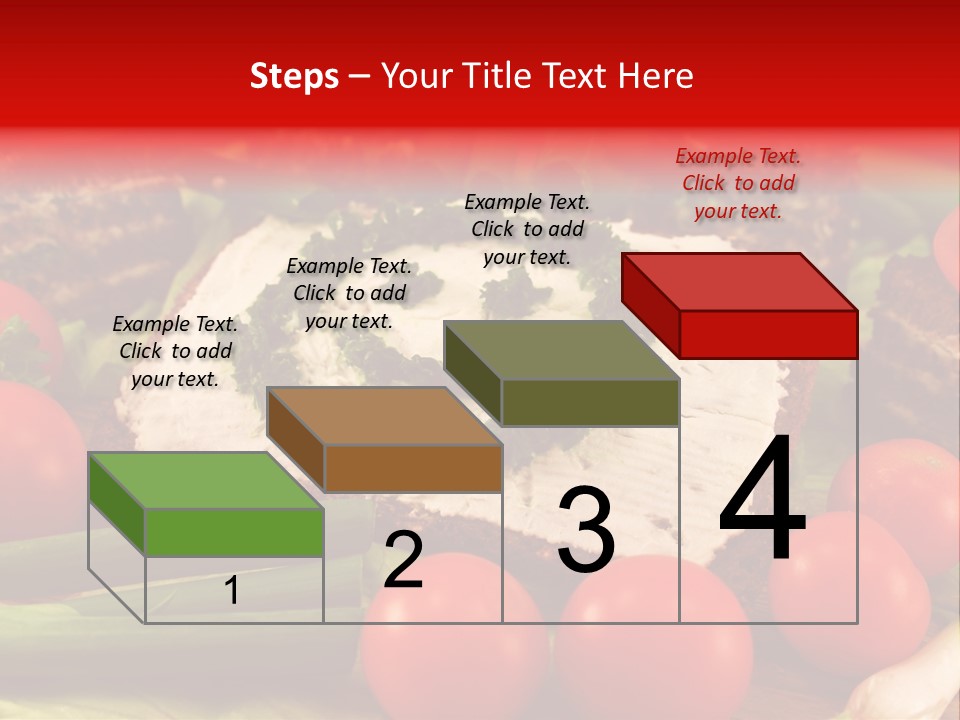 Steps – Your Title Text Here

Example Text. Click to add your text.

Example Text. Click to add your text.

Example Text. Click to add your text.

Example Text. Click to add your text.

1

2

3

4